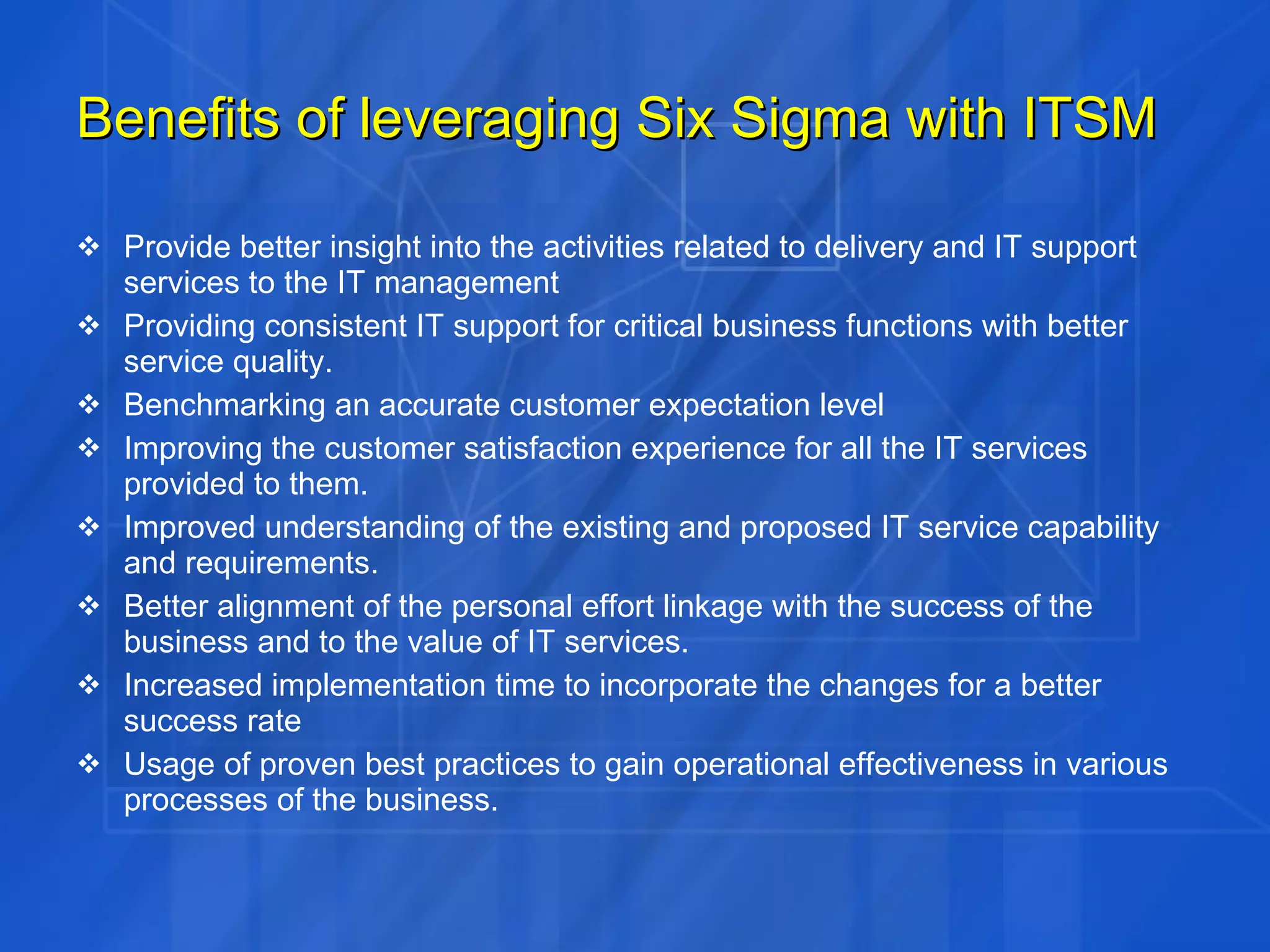 Benefits of leveraging Six Sigma with ITSM

❖ Provide better insight into the activities related to delivery and IT support services to the IT management
❖ Providing consistent IT support for critical business functions with better service quality.
❖ Benchmarking an accurate customer expectation level
❖ Improving the customer satisfaction experience for all the IT services provided to them.
❖ Improved understanding of the existing and proposed IT service capability and requirements.
❖ Better alignment of the personal effort linkage with the success of the business and to the value of IT services.
❖ Increased implementation time to incorporate the changes for a better success rate
❖ Usage of proven best practices to gain operational effectiveness in various processes of the business.